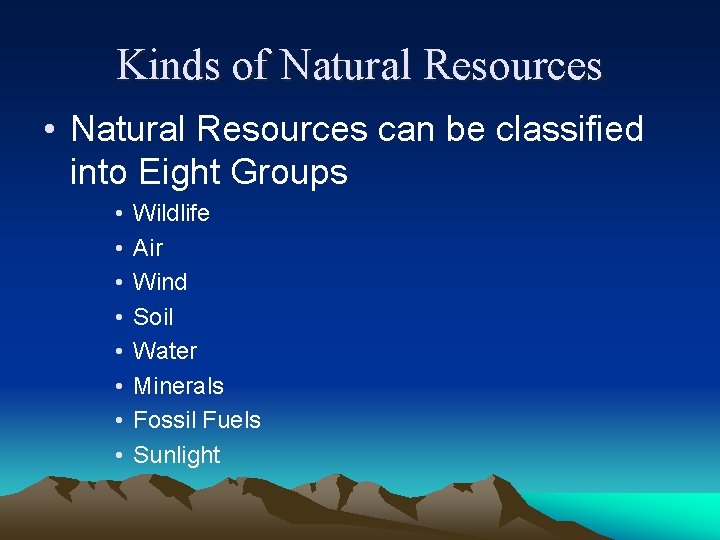 Kinds of Natural Resources

• Natural Resources can be classified into Eight Groups

• Wildlife
• Air
• Wind
• Soil
• Water
• Minerals
• Fossil Fuels
• Sunlight